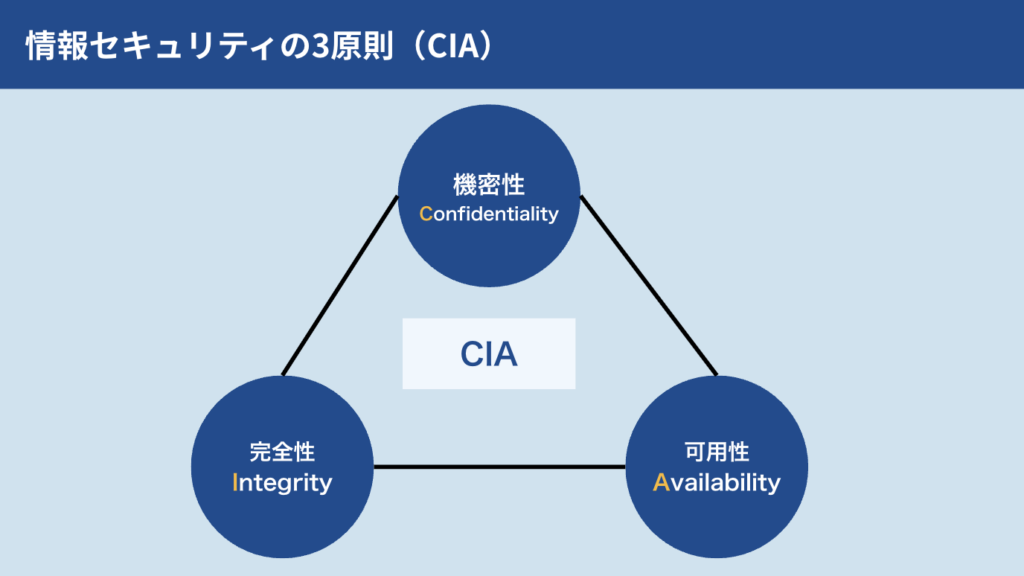 情報セキュリティの3原則（CIA）

機密性
Confidentiality

CIA

完全性
Integrity

可用性
Availability